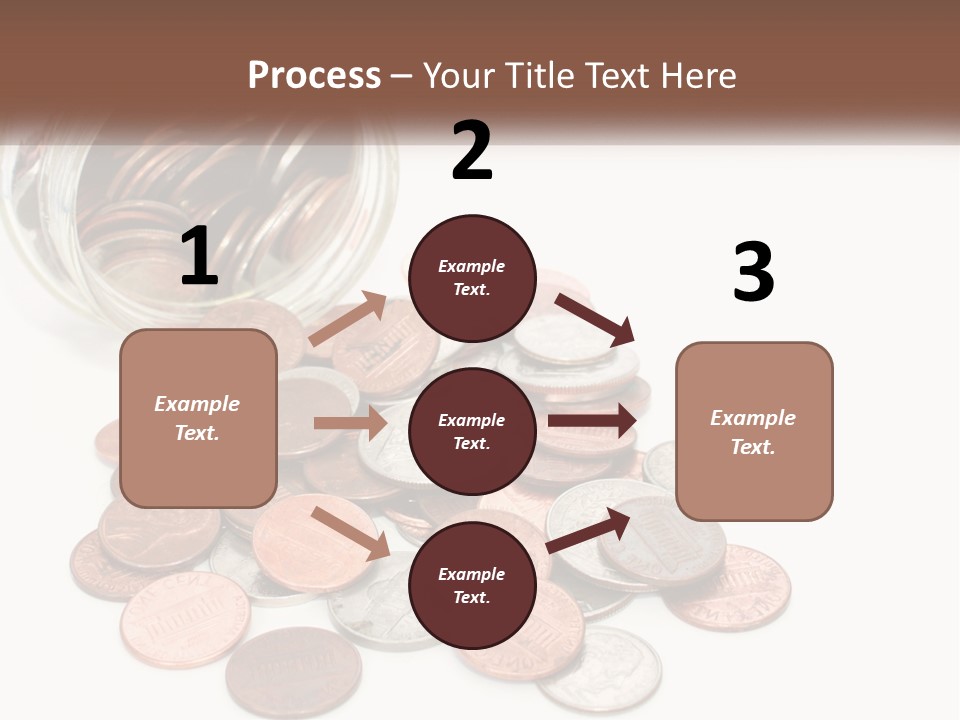 Process – Your Title Text Here

1

Example Text.

2

Example Text.

Example Text.

Example Text.

3

Example Text.